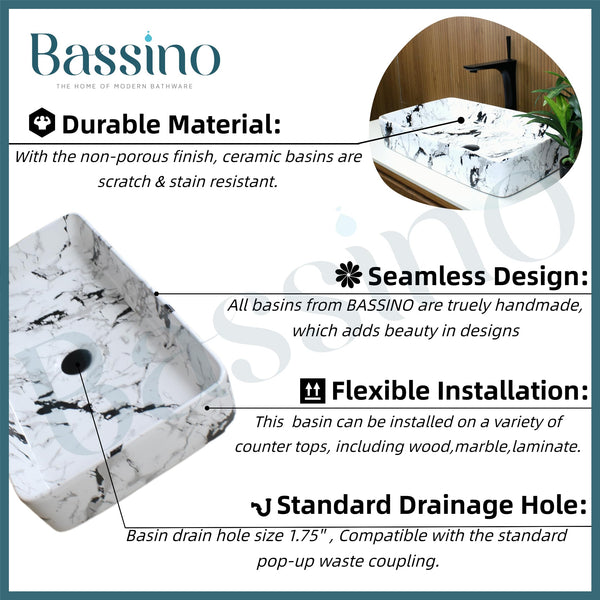 Bassino
THE HOME OF MODERN BATHWARE

Durable Material:
With the non-porous finish, ceramic basins are scratch & stain resistant.

Bassino

Seamless Design:
All basins from BASSINO are truely handmade, which adds beauty in designs

Flexible Installation:
This basin can be installed on a variety of counter tops, including wood,marble,laminate.

Standard Drainage Hole:
Basin drain hole size 1.75" , Compatible with the standard pop-up waste coupling.